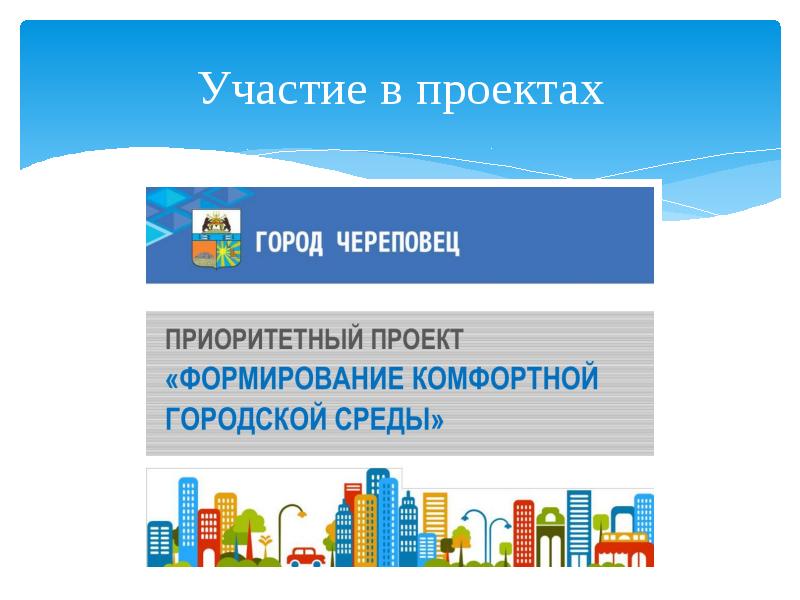 Участие в проектах

ГОРОД ЧЕРЕПОВЕЦ

ПРИОРИТЕТНЫЙ ПРОЕКТ
«ФОРМИРОВАНИЕ КОМФОРТНОЙ ГОРОДСКОЙ СРЕДЫ»